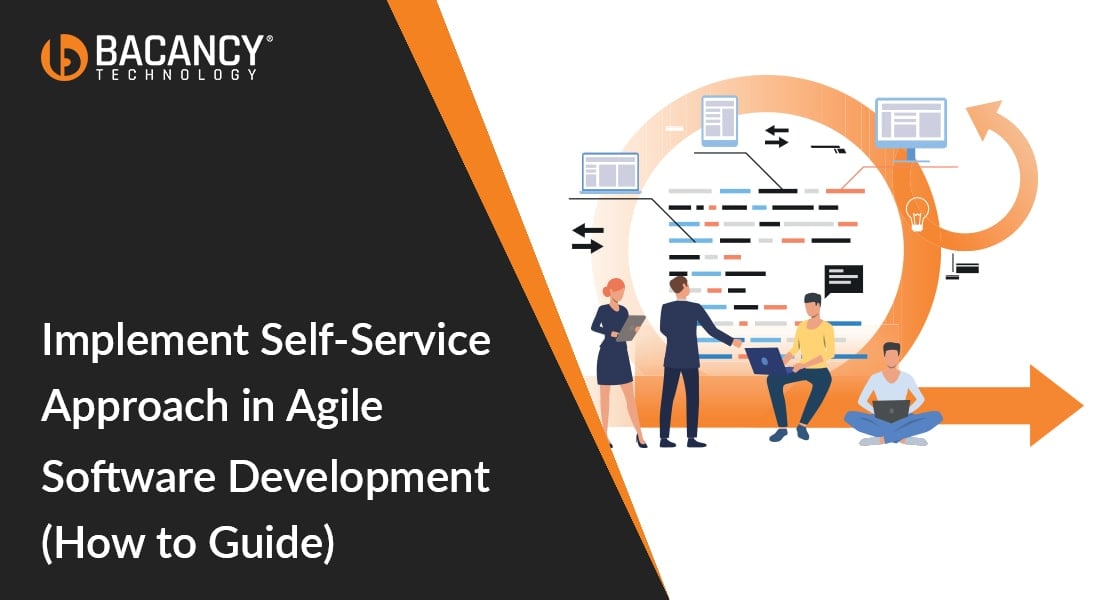 BACANCY®
TECHNOLOGY

Implement Self-Service Approach in Agile Software Development (How to Guide)